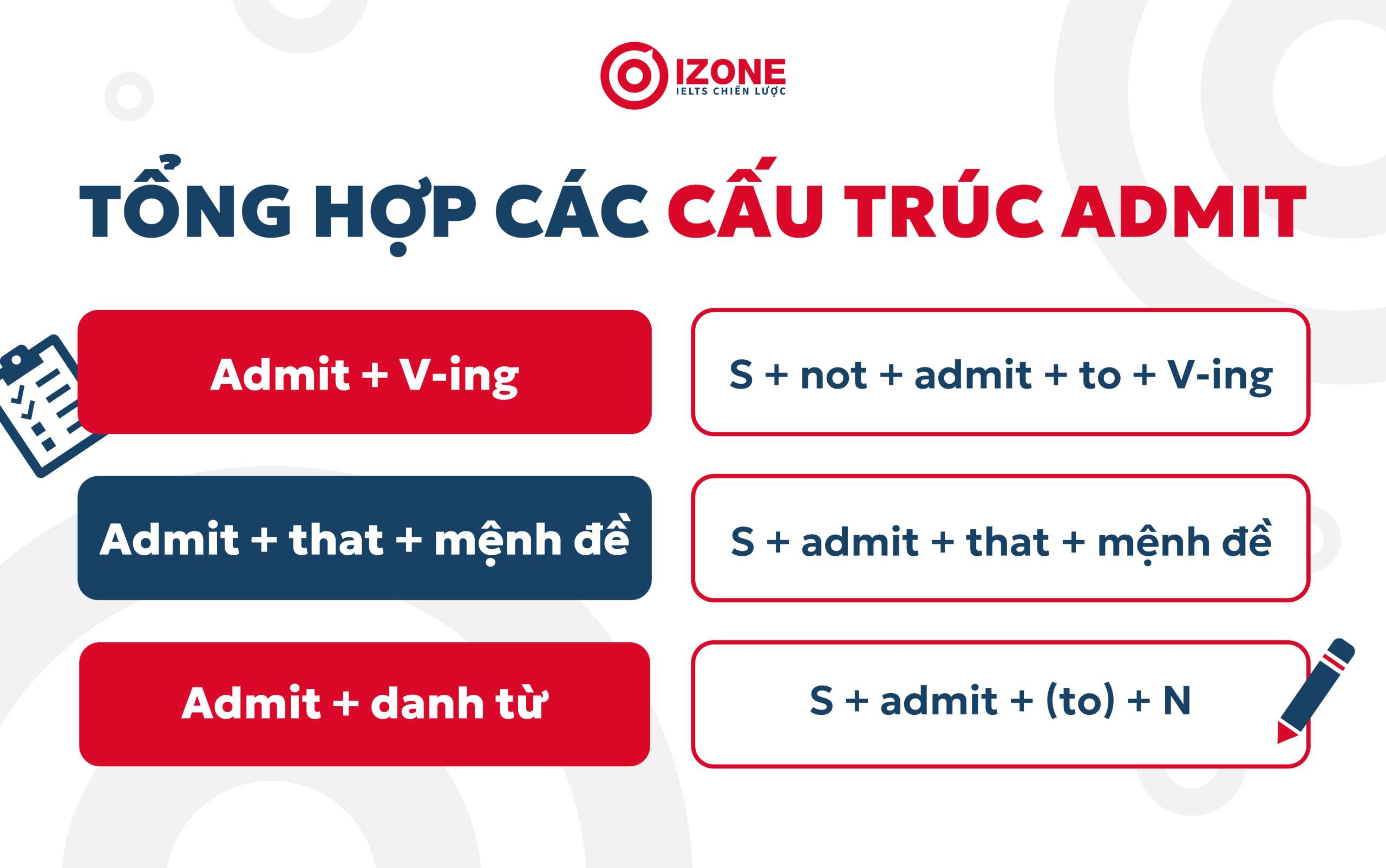 IZONE
IELTS CHIẾN LƯỢC

TỔNG HỢP CÁC CẤU TRÚC ADMIT

Admit + V-ing

S + not + admit + to + V-ing

Admit + that + mệnh đề

S + admit + that + mệnh đề

Admit + danh từ

S + admit + (to) + N